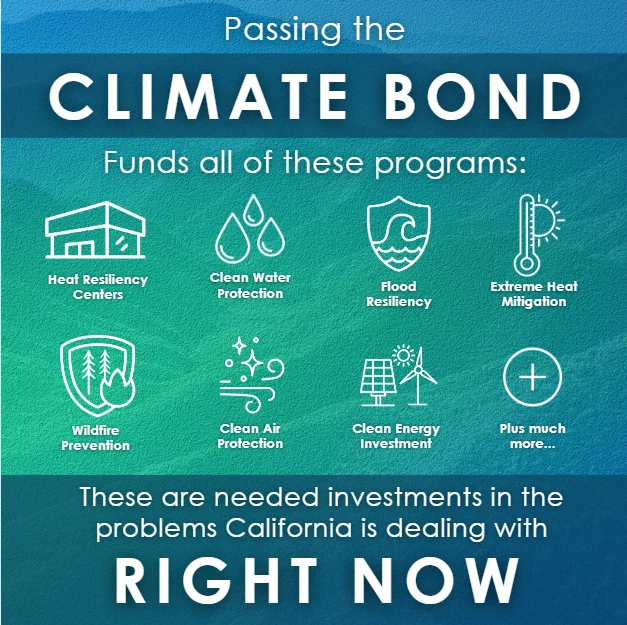 Passing the

CLIMATE BOND

Funds all of these programs:

Heat Resiliency Centers

Clean Water Protection

Flood Resiliency

Extreme Heat Mitigation

Wildfire Prevention

Clean Air Protection

Clean Energy Investment

Plus much more...

These are needed investments in the problems California is dealing with

RIGHT NOW